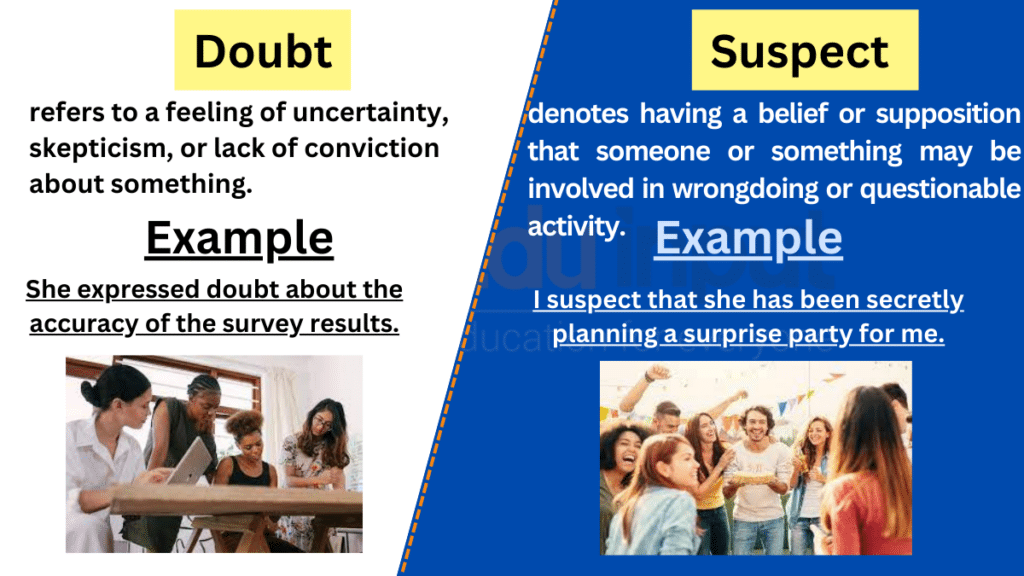 Doubt

refers to a feeling of uncertainty, skepticism, or lack of conviction about something.

Example

She expressed doubt about the accuracy of the survey results.

Suspect

denotes having a belief or supposition that someone or something may be involved in wrongdoing or questionable activity.

Example

I suspect that she has been secretly planning a surprise party for me.